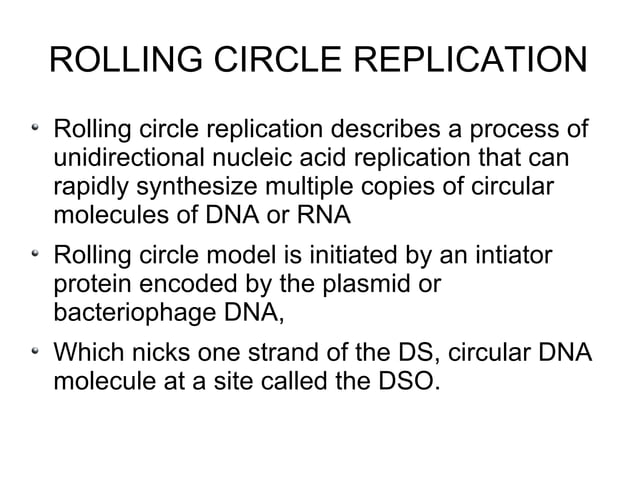 ROLLING CIRCLE REPLICATION

• Rolling circle replication describes a process of unidirectional nucleic acid replication that can rapidly synthesize multiple copies of circular molecules of DNA or RNA

• Rolling circle model is initiated by an intiator protein encoded by the plasmid or bacteriophage DNA,

• Which nicks one strand of the DS, circular DNA molecule at a site called the DSO.